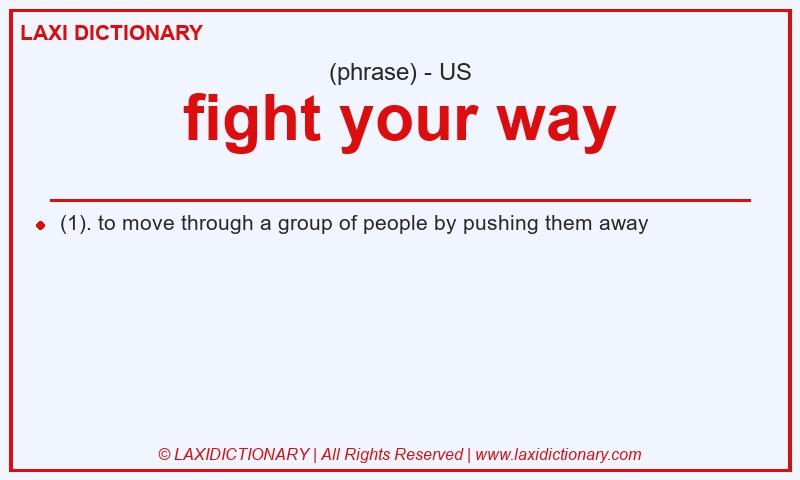 LAXI DICTIONARY

(phrase) - US

fight your way

(1). to move through a group of people by pushing them away

© LAXIDICTIONARY | All Rights Reserved | www.laxidictionary.com